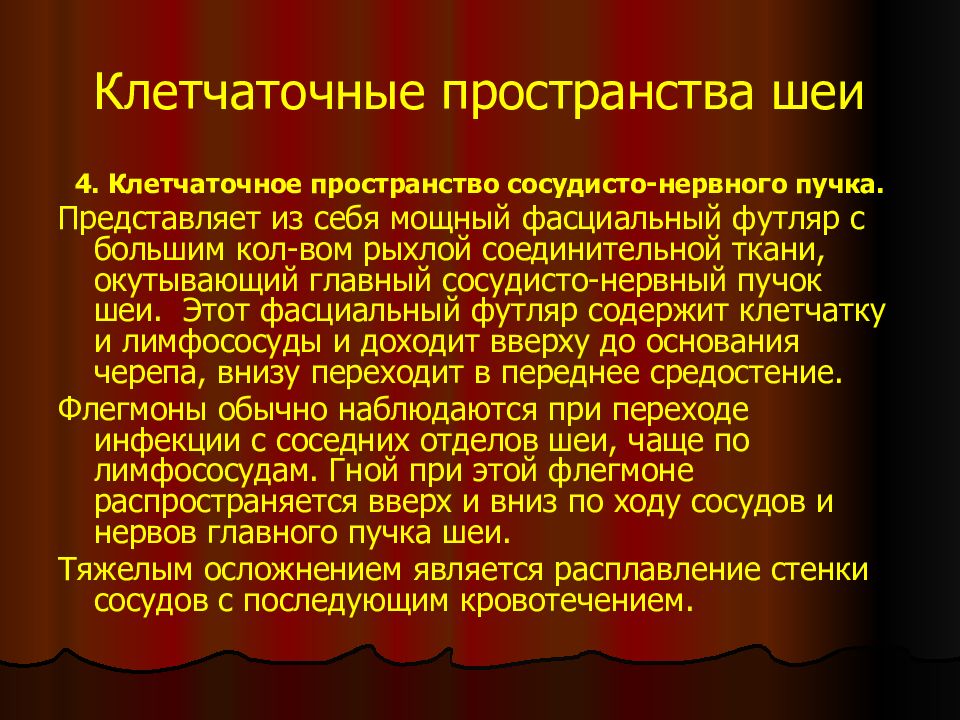 Клетчаточные пространства шеи

4. Клетчаточное пространство сосудисто-нервного пучка.

Представляет из себя мощный фасциальный футляр с большим кол-вом рыхлой соединительной ткани, окутывающий главный сосудисто-нервный пучок шеи. Этот фасциальный футляр содержит клетчатку и лимфососуды и доходит вверху до основания черепа, внизу переходит в переднее средостение.

Флегмоны обычно наблюдаются при переходе инфекции с соседних отделов шеи, чаще по лимфососудам. Гной при этой флегмоне распространяется вверх и вниз по ходу сосудов и нервов главного пучка шеи.

Тяжелым осложнением является расплавление стенки сосудов с последующим кровотечением.